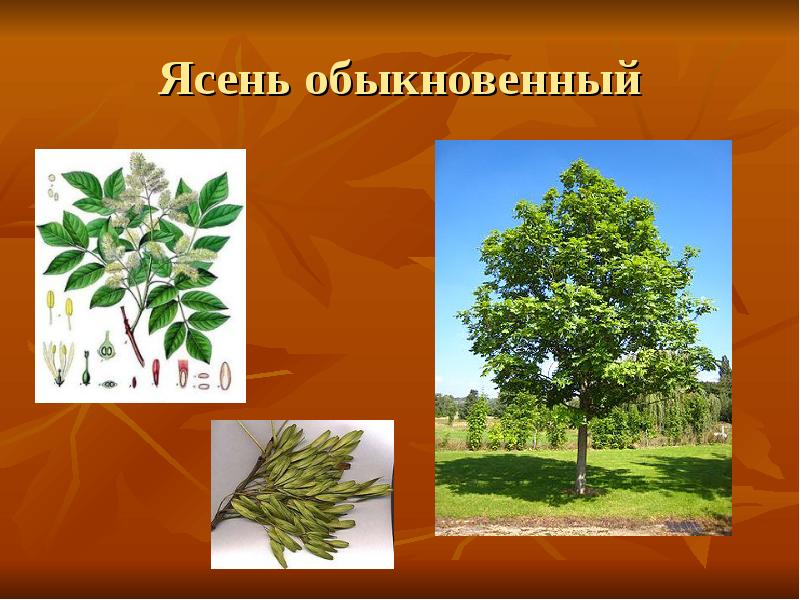 Ясень обыкновенный